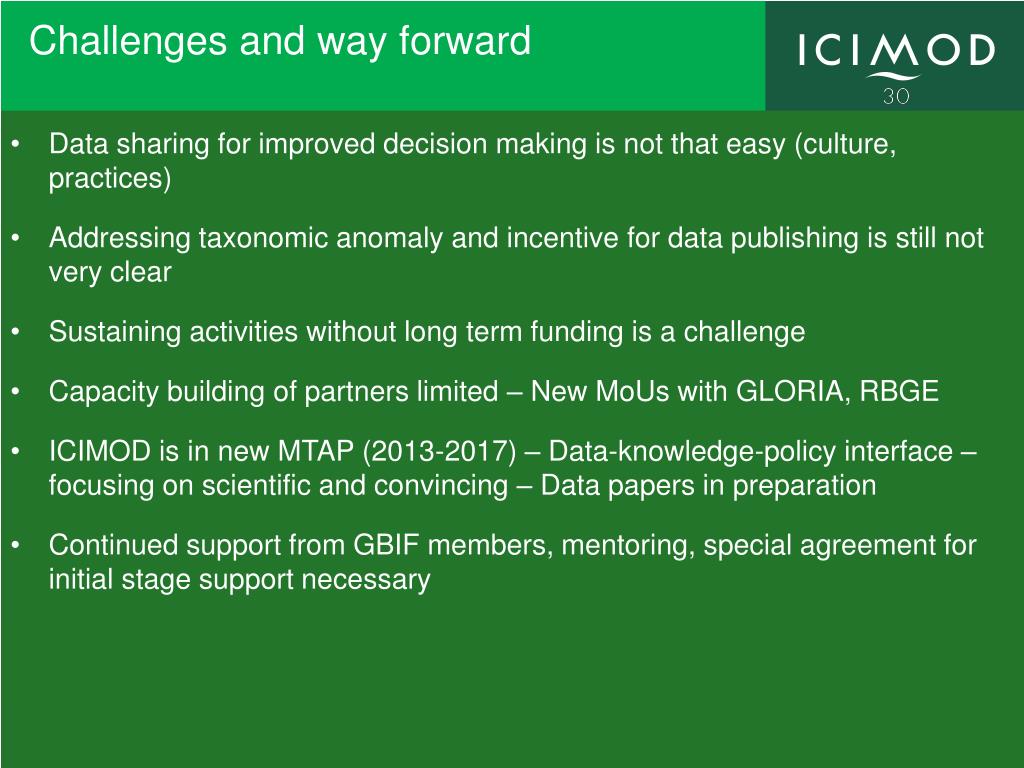 Challenges and way forward

ICIMOD
30

• Data sharing for improved decision making is not that easy (culture, practices)

• Addressing taxonomic anomaly and incentive for data publishing is still not very clear

• Sustaining activities without long term funding is a challenge

• Capacity building of partners limited – New MoUs with GLORIA, RBGE

• ICIMOD is in new MTAP (2013-2017) – Data-knowledge-policy interface – focusing on scientific and convincing – Data papers in preparation

• Continued support from GBIF members, mentoring, special agreement for initial stage support necessary